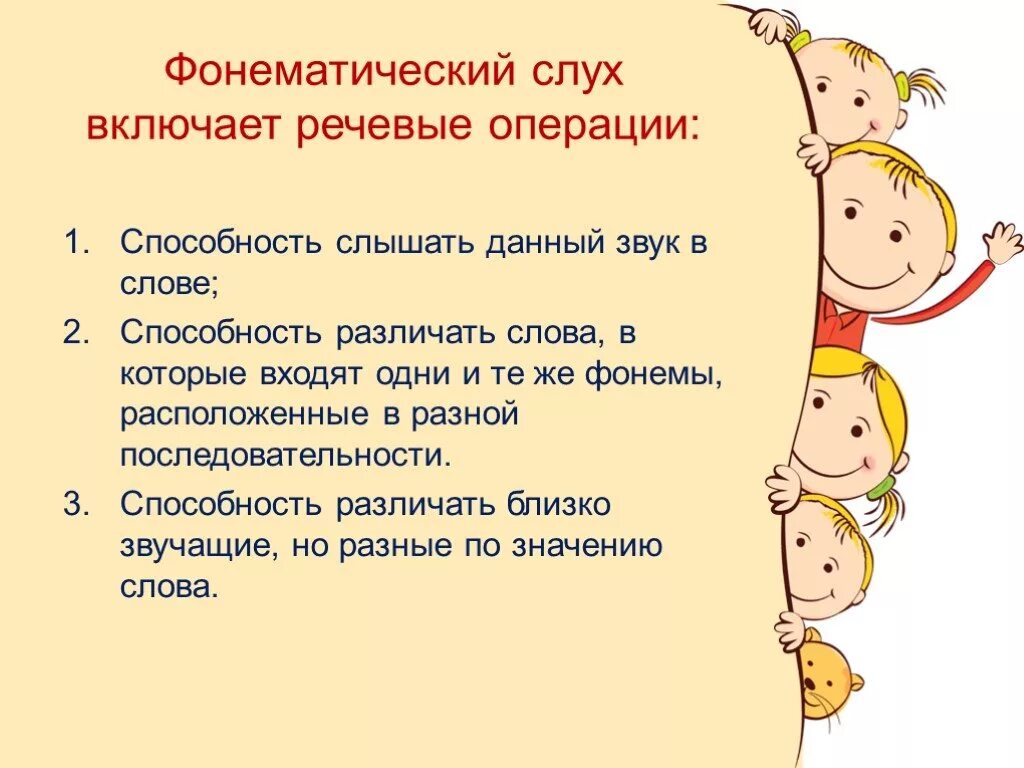 Фонематический слух включает речевые операции:

1. Способность слышать данный звук в слове;
2. Способность различать слова, в которые входят одни и те же фонемы, расположенные в разной последовательности.
3. Способность различать близко звучащие, но разные по значению слова.